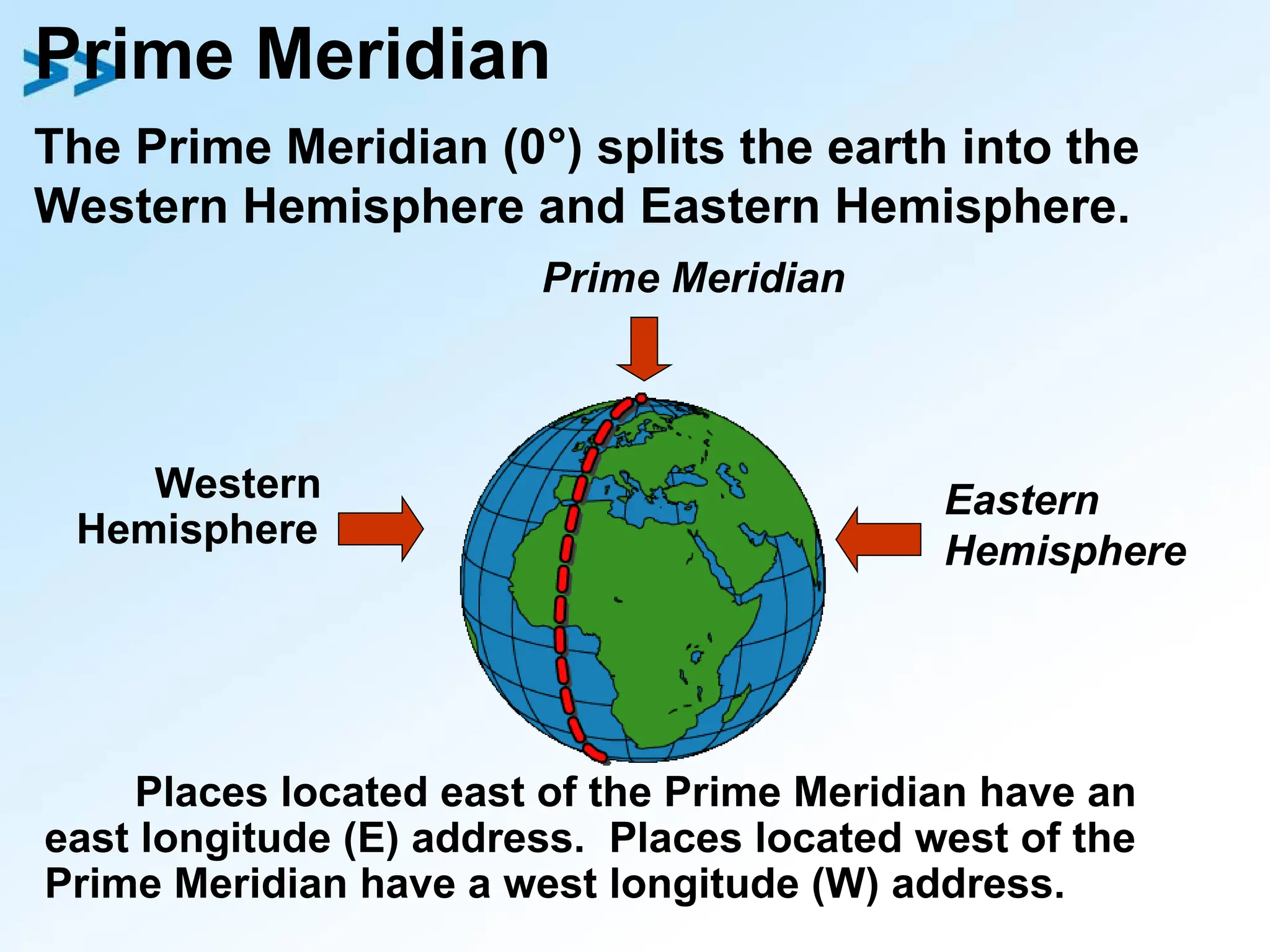 Prime Meridian

The Prime Meridian (0°) splits the earth into the Western Hemisphere and Eastern Hemisphere.

Prime Meridian

Western Hemisphere

Eastern Hemisphere

Places located east of the Prime Meridian have an east longitude (E) address. Places located west of the Prime Meridian have a west longitude (W) address.